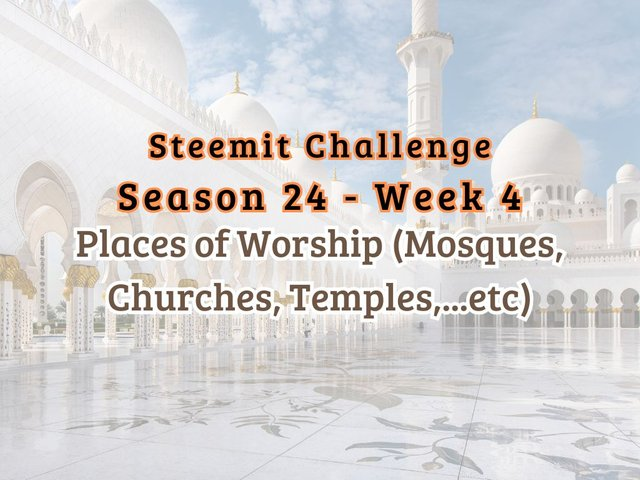 Steemit Challenge
Season 24 - Week 4
Places of Worship (Mosques, Churches, Temples,...etc)